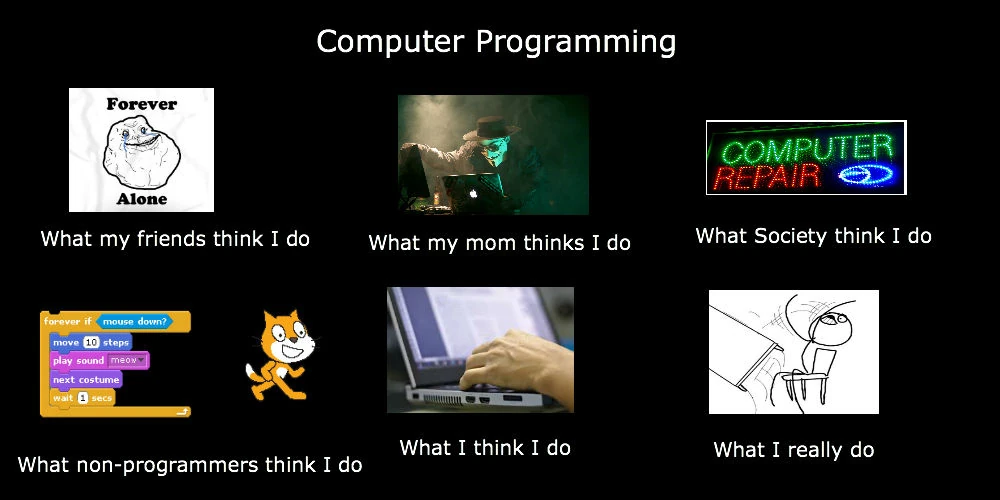 Computer Programming

Forever
Alone

What my friends think I do

What my mom thinks I do

COMPUTER
REPAIR

What Society think I do

forever if mouse down?
move 10 steps
play sound meow
next costume
wait 1 secs

What non-programmers think I do

What I think I do

What I really do